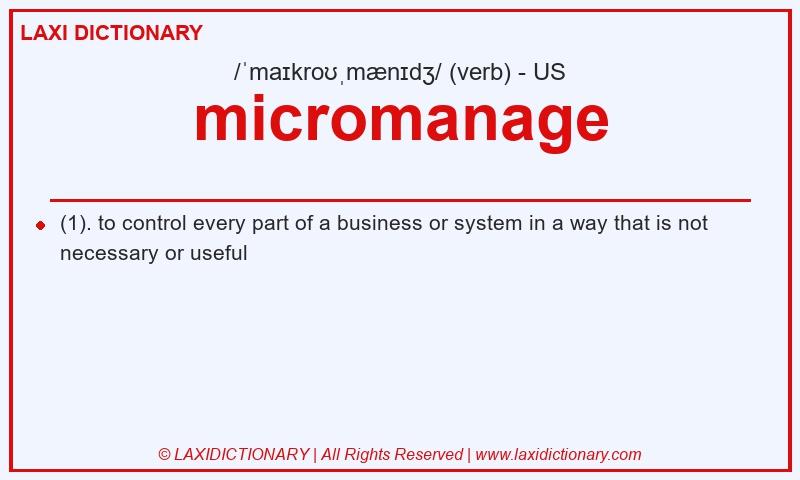 LAXI DICTIONARY

/ˈmaɪkroʊˌmænɪdʒ/ (verb) - US

micromanage

(1). to control every part of a business or system in a way that is not necessary or useful

© LAXIDICTIONARY | All Rights Reserved | www.laxidictionary.com